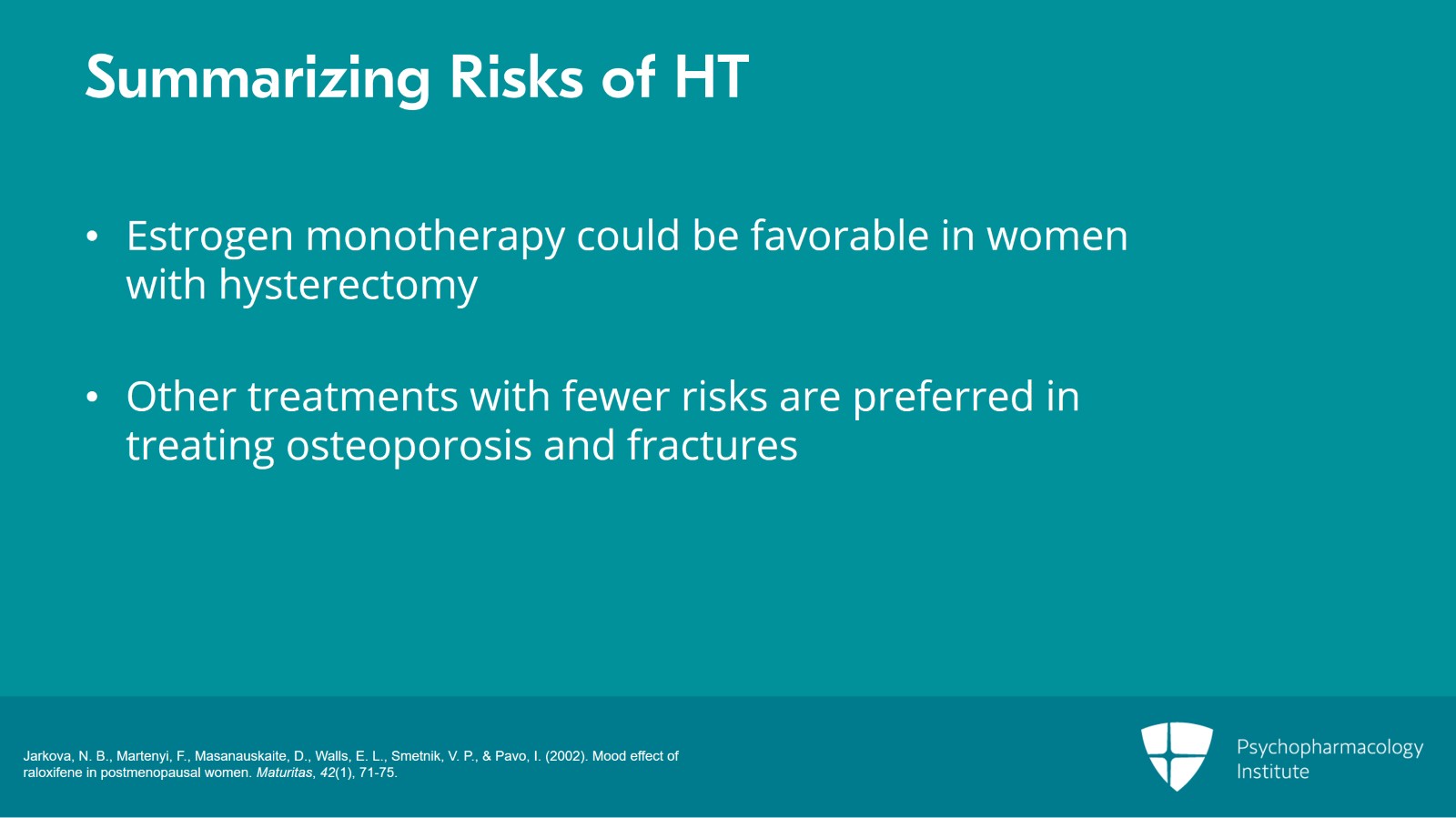 Summarizing Risks of HT

• Estrogen monotherapy could be favorable in women with hysterectomy

• Other treatments with fewer risks are preferred in treating osteoporosis and fractures

Jarkova, N. B., Martenyi, F., Masanauskaite, D., Walls, E. L., Smetnik, V. P., & Pavo, I. (2002). Mood effect of raloxifene in postmenopausal women. Maturitas, 42(1), 71-75.

Psychopharmacology Institute